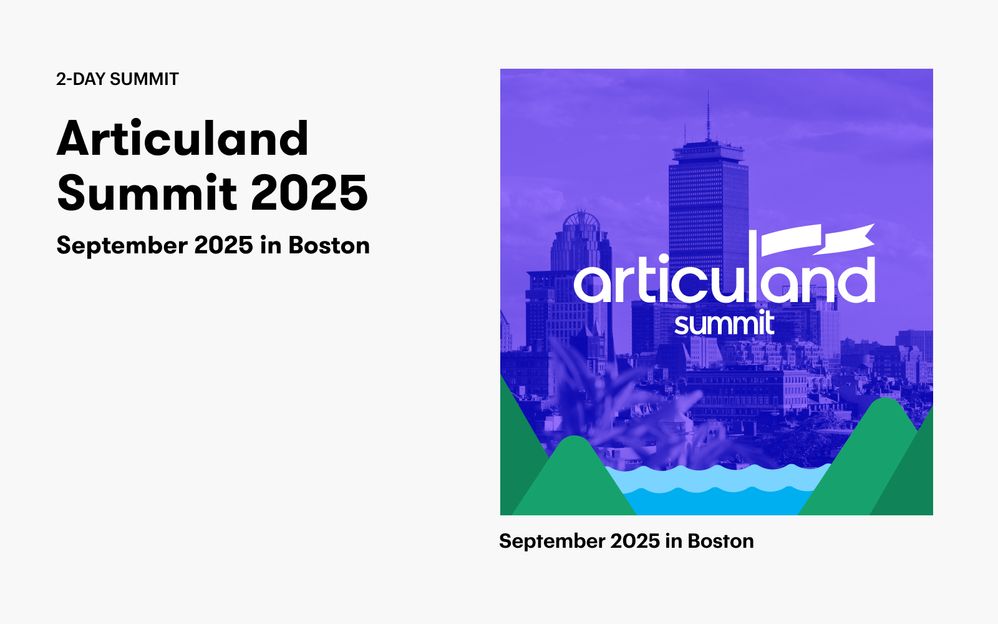 2-DAY SUMMIT

Articuland Summit 2025

September 2025 in Boston

articuland summit

September 2025 in Boston